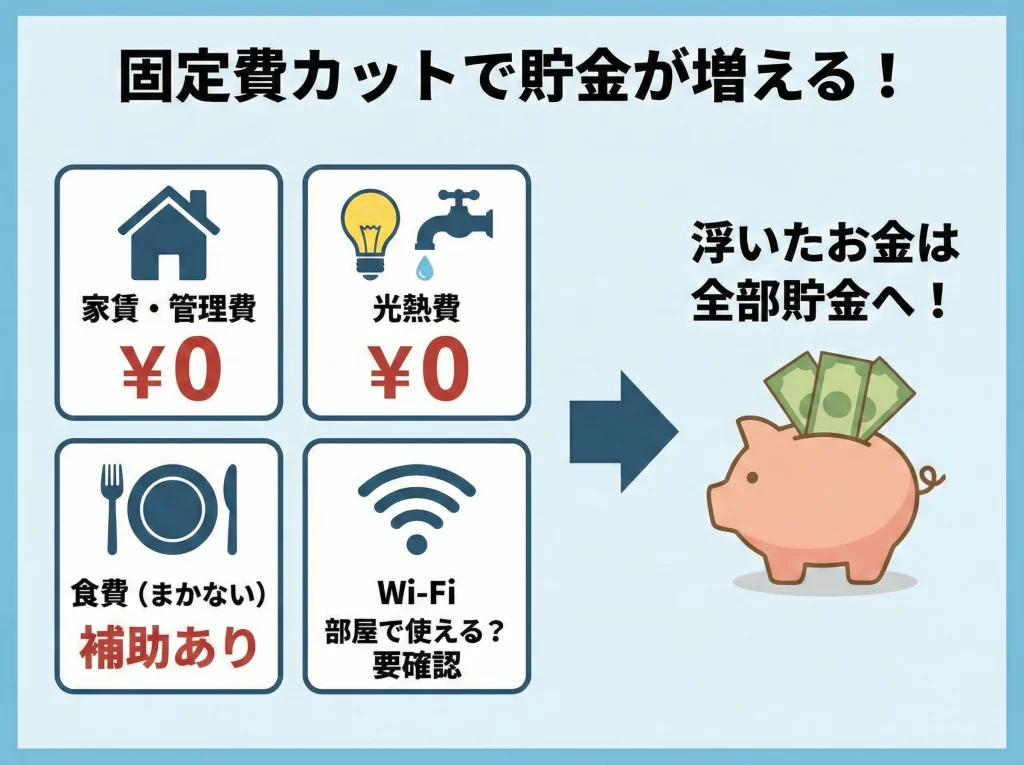 固定費カットで貯金が増える！

家賃・管理費
￥0

光熱費
￥0

食費（まかない）
補助あり

Wi-Fi
部屋で使える？
要確認

浮いたお金は
全部貯金へ！